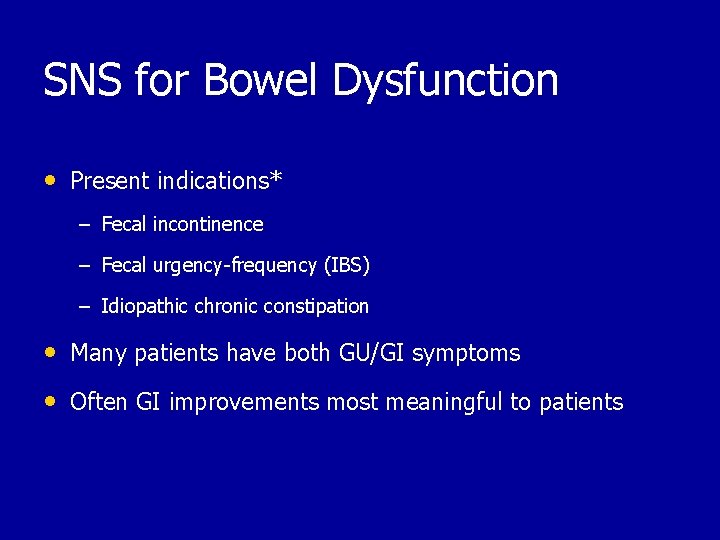 SNS for Bowel Dysfunction

• Present indications*
– Fecal incontinence
– Fecal urgency-frequency (IBS)
– Idiopathic chronic constipation
• Many patients have both GU/GI symptoms
• Often GI improvements most meaningful to patients